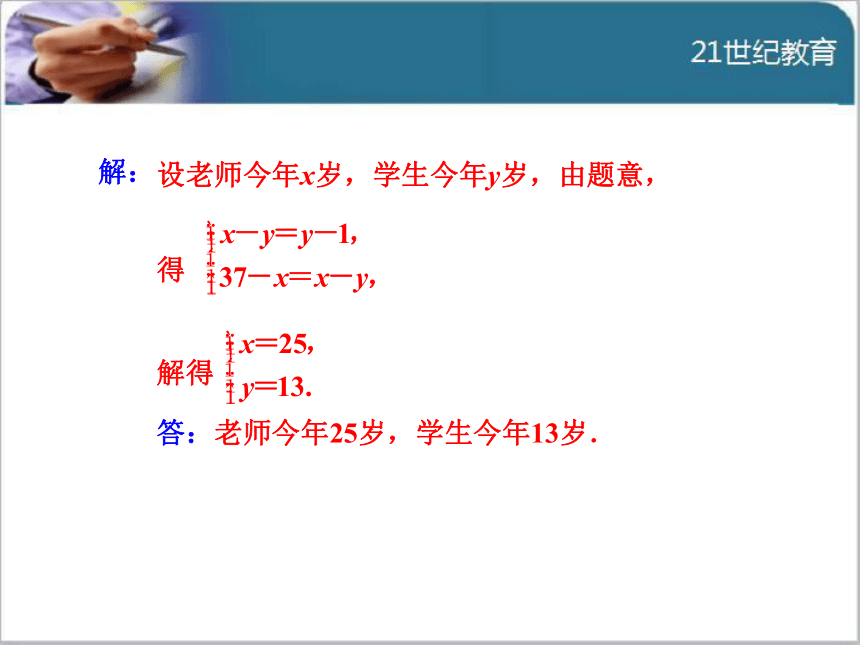 21世纪教育

解：设老师今年$x$岁，学生今年$y$岁，由题意，

得 $\begin{cases} x-y=y-1, \\ 37-x=x-y, \end{cases}$

解得 $\begin{cases} x=25, \\ y=13. \end{cases}$

答：老师今年25岁，学生今年13岁．